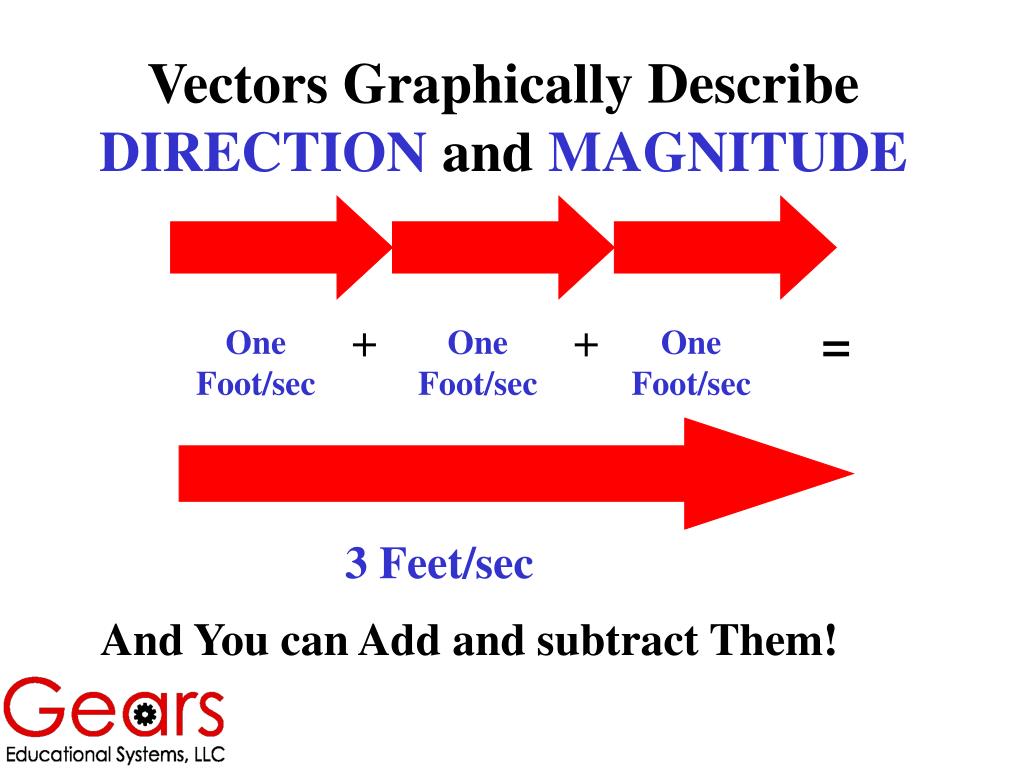 Vectors Graphically Describe
DIRECTION and MAGNITUDE

One Foot/sec + One Foot/sec + One Foot/sec =

3 Feet/sec

And You can Add and subtract Them!

Gears
Educational Systems, LLC